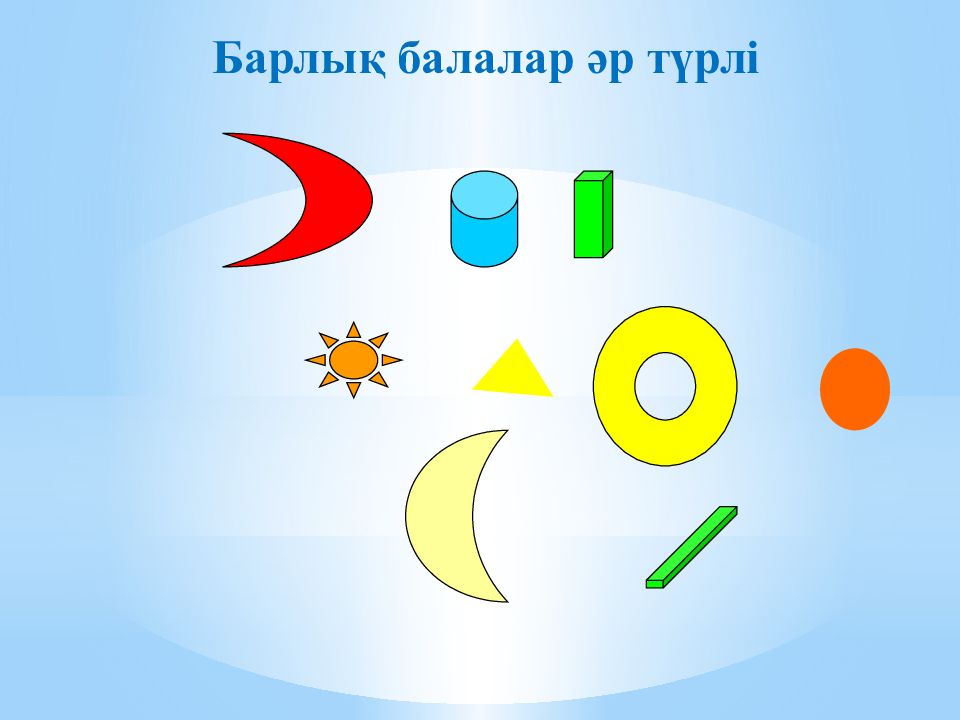 Барлық балалар әр түрлі